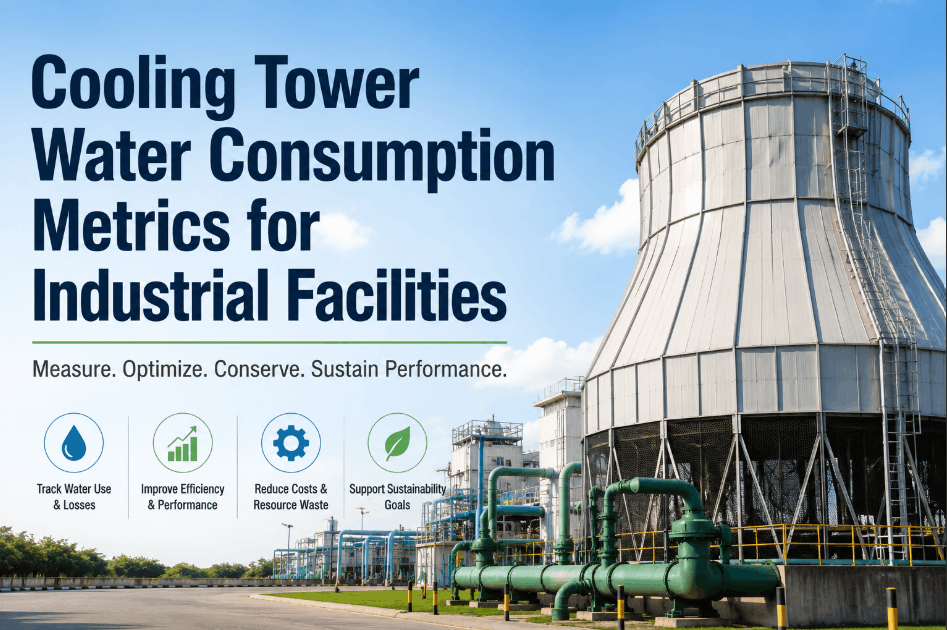 Cooling Tower Water Consumption Metrics for Industrial Facilities

Measure. Optimize. Conserve. Sustain Performance.

Track Water Use & Losses

Improve Efficiency & Performance

Reduce Costs & Resource Waste

Support Sustainability Goals